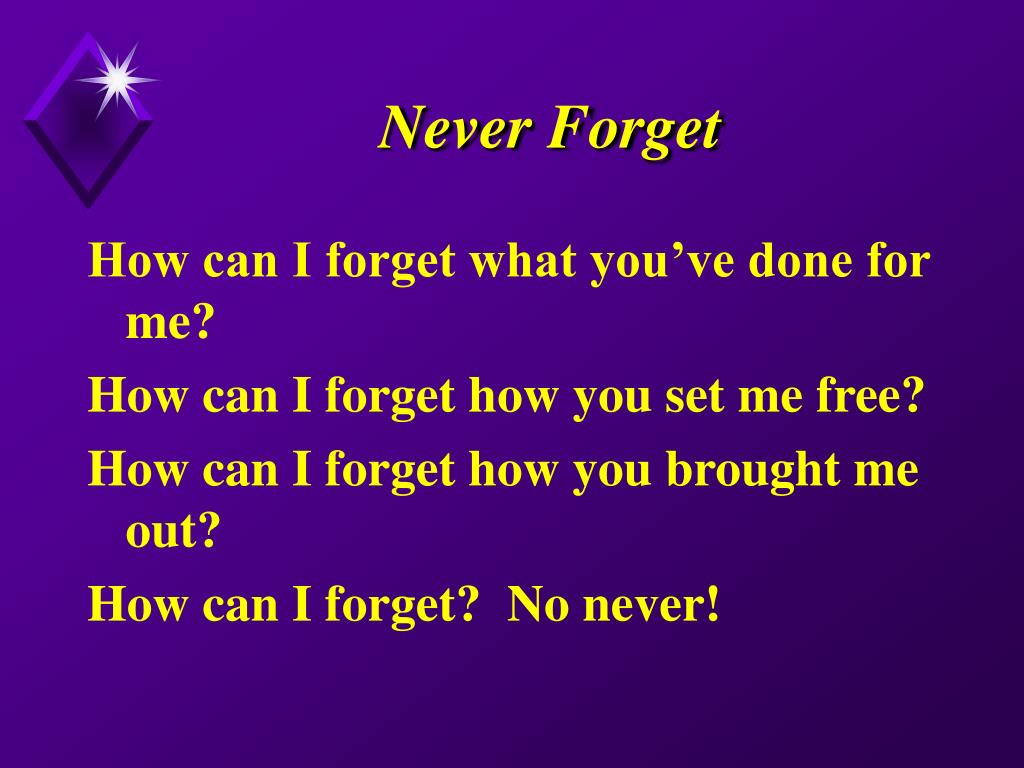 Never Forget

How can I forget what you’ve done for me?

How can I forget how you set me free?

How can I forget how you brought me out?

How can I forget?  No never!